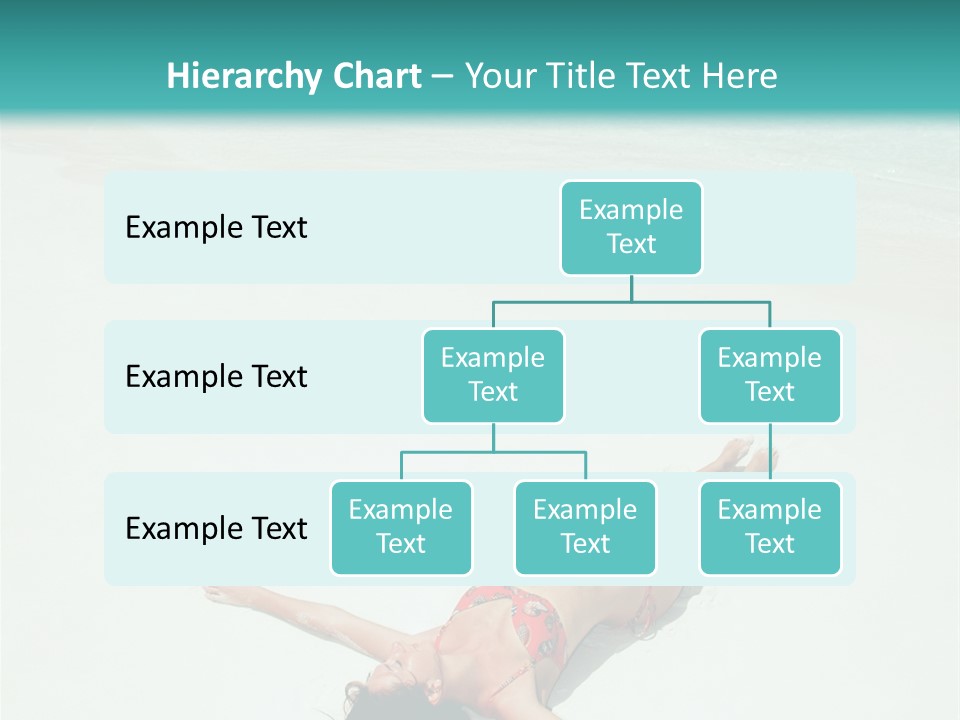 Hierarchy Chart – Your Title Text Here

Example Text

Example Text

Example Text

Example Text

Example Text

Example Text

Example Text

Example Text

Example Text